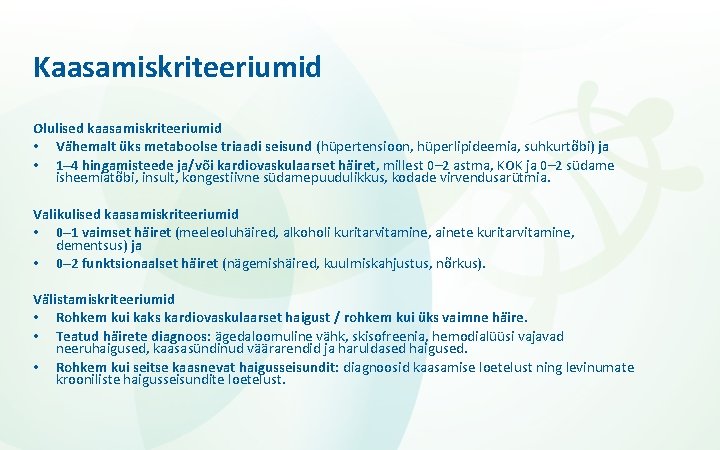 Kaasamiskriteeriumid

Olulised kaasamiskriteeriumid

• Vähemalt üks metaboolse triaadi seisund (hüpertensioon, hüperlipideemia, suhkurtõbi) ja
• 1–4 hingamisteede ja/või kardiovaskulaarset häiret, millest 0–2 astma, KOK ja 0–2 südame isheemiatõbi, insult, kongestiivne südamepuudulikkus, kodade virvendusarütmia.

Valikulised kaasamiskriteeriumid

• 0–1 vaimset häiret (meeleoluhäired, alkoholi kuritarvitamine, ainete kuritarvitamine, dementsus) ja
• 0–2 funktsionaalset häiret (nägemishäired, kuulmiskahjustus, nõrkus).

Välistamiskriteeriumid

• Rohkem kui kaks kardiovaskulaarset haigust / rohkem kui üks vaimne häire.
• Teatud häirete diagnoos: ägedaloomuline vähk, skisofreenia, hemodialüüsi vajavad neeruhaigused, kaasasündinud väärarendid ja haruldased haigused.
• Rohkem kui seitse kaasnevat haigusseisundit: diagnoosid kaasamise loetelust ning levinumate krooniliste haigusseisundite loetelust.